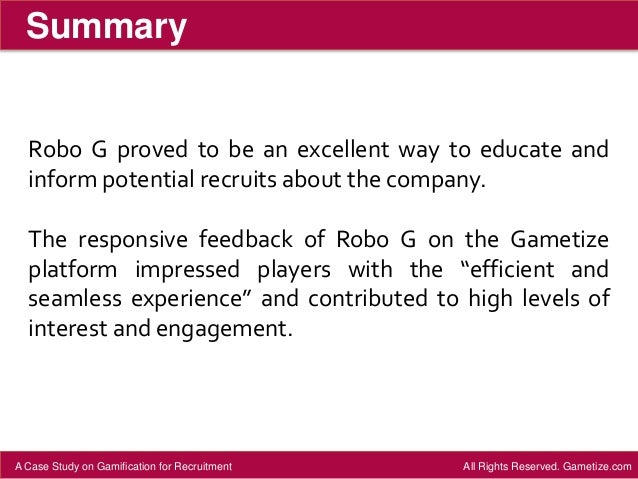 Summary

Robo G proved to be an excellent way to educate and inform potential recruits about the company.

The responsive feedback of Robo G on the Gametize platform impressed players with the “efficient and seamless experience” and contributed to high levels of interest and engagement.

A Case Study on Gamification for Recruitment

All Rights Reserved. Gametize.com